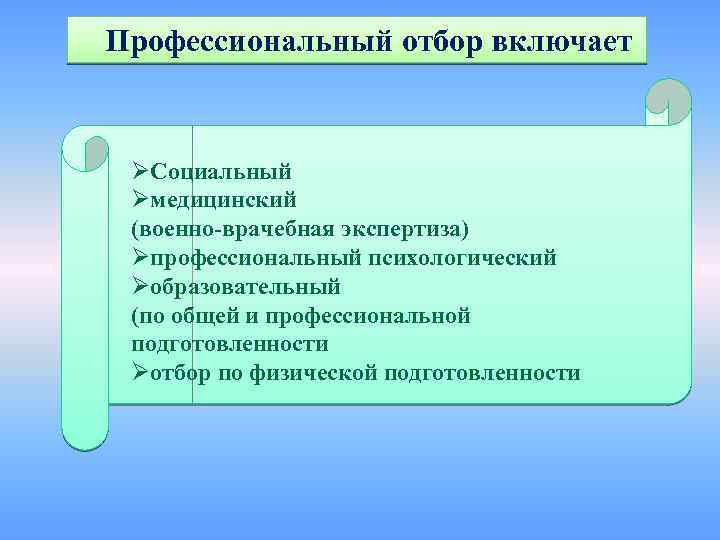 Профессиональный отбор включает

➢Социальный
➢медицинский
(военно-врачебная экспертиза)
➢профессиональный психологический
➢образовательный
(по общей и профессиональной подготовленности
➢отбор по физической подготовленности